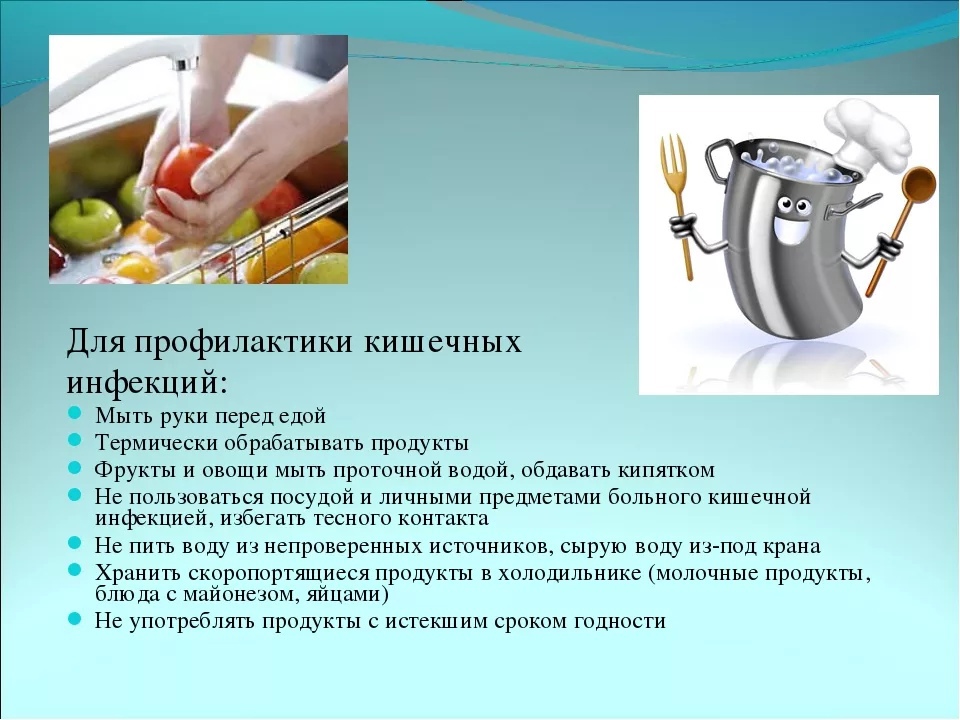 Для профилактики кишечных инфекций:

- Мыть руки перед едой
- Термически обрабатывать продукты
- Фрукты и овощи мыть проточной водой, обдавать кипятком
- Не пользоваться посудой и личными предметами больного кишечной инфекцией, избегать тесного контакта
- Не пить воду из непроверенных источников, сырую воду из-под крана
- Хранить скоропортящиеся продукты в холодильнике (молочные продукты, блюда с майонезом, яйцами)
- Не употреблять продукты с истекшим сроком годности